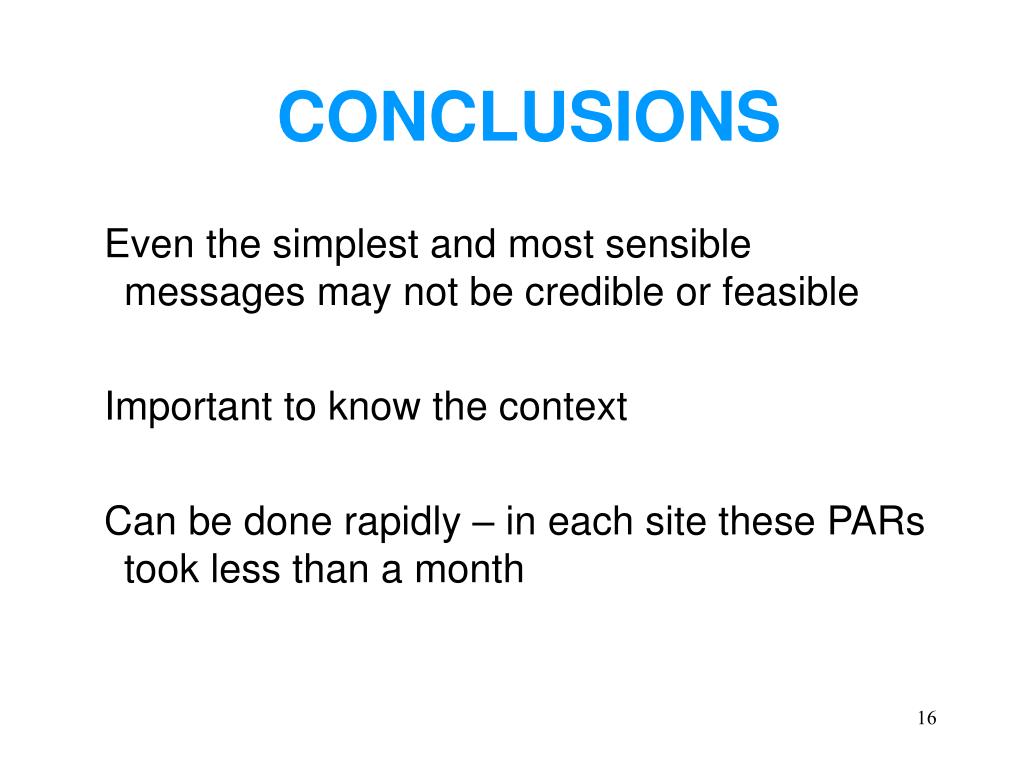 CONCLUSIONS

Even the simplest and most sensible messages may not be credible or feasible

Important to know the context

Can be done rapidly – in each site these PARs took less than a month

16